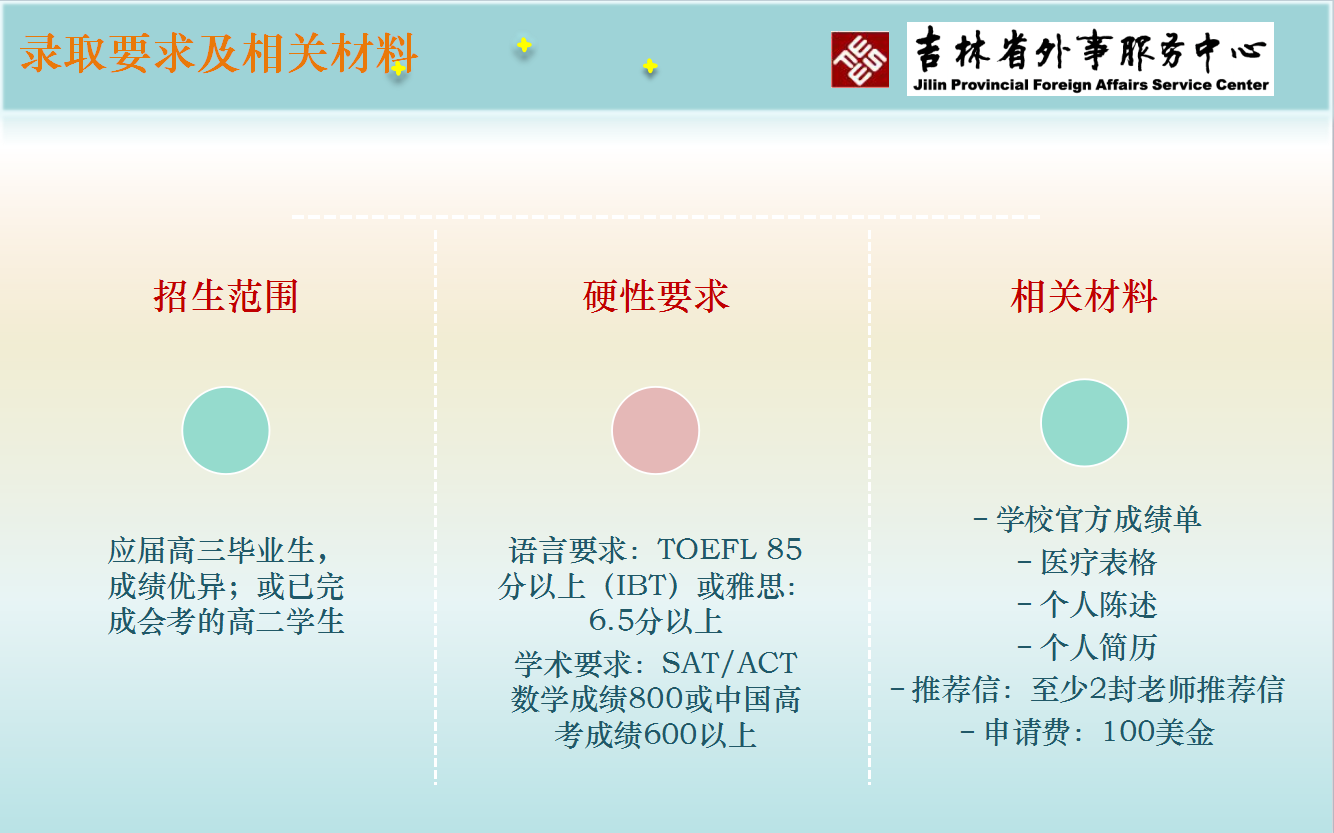 录取要求及相关材料

吉林省外事服务中心
Jilin Provincial Foreign Affairs Service Center

招生范围

应届高三毕业生，成绩优异；或已完成会考的高二学生

硬性要求

语言要求：TOEFL 85分以上（IBT）或雅思：6.5分以上

学术要求：SAT/ACT数学成绩800或中国高考成绩600以上

相关材料

－学校官方成绩单
－医疗表格
－个人陈述
－个人简历
－推荐信：至少2封老师推荐信
－申请费：100美金